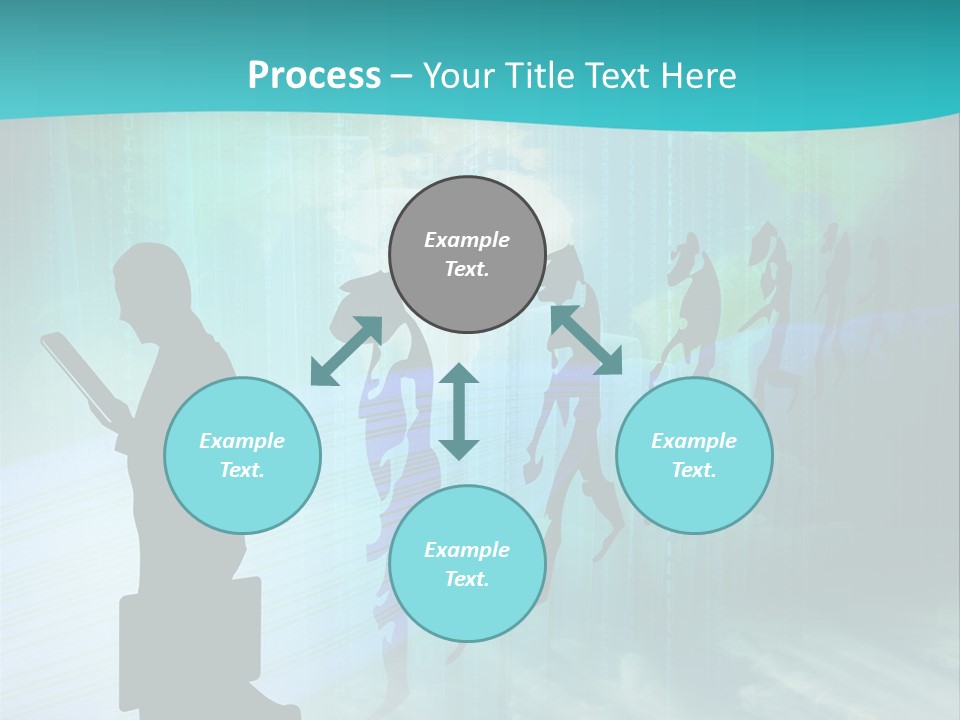 Process – Your Title Text Here

Example Text.

Example Text.

Example Text.

Example Text.